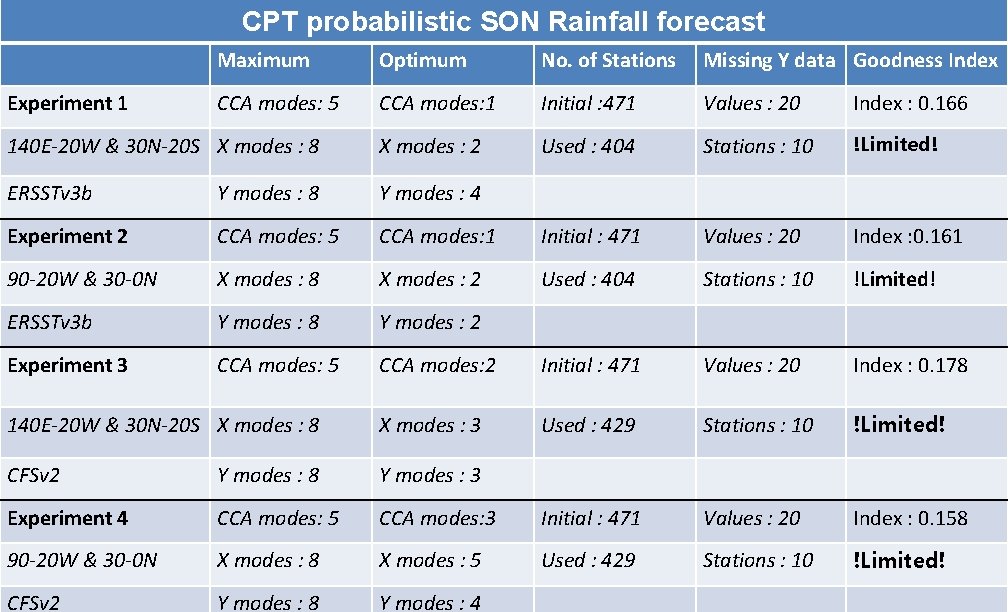 CPT probabilistic SON Rainfall forecast

| | Maximum | Optimum | No. of Stations | Missing Y data | Goodness Index |
|---|---|---|---|---|---|
| Experiment 1 | CCA modes: 5 | CCA modes:1 | Initial :471 | Values : 20 | Index : 0.166 |
| 140E-20W & 30N-20S | X modes : 8 | X modes : 2 | Used : 404 | Stations : 10 | !Limited! |
| ERSSTv3b | Y modes : 8 | Y modes : 4 | | | |
| Experiment 2 | CCA modes: 5 | CCA modes:1 | Initial : 471 | Values : 20 | Index :0.161 |
| 90-20W & 30-0N | X modes : 8 | X modes : 2 | Used : 404 | Stations : 10 | !Limited! |
| ERSSTv3b | Y modes : 8 | Y modes : 2 | | | |
| Experiment 3 | CCA modes: 5 | CCA modes:2 | Initial : 471 | Values : 20 | Index : 0.178 |
| 140E-20W & 30N-20S | X modes : 8 | X modes : 3 | Used : 429 | Stations : 10 | !Limited! |
| CFSv2 | Y modes : 8 | Y modes : 3 | | | |
| Experiment 4 | CCA modes: 5 | CCA modes:3 | Initial : 471 | Values : 20 | Index : 0.158 |
| 90-20W & 30-0N | X modes : 8 | X modes : 5 | Used : 429 | Stations : 10 | !Limited! |
| CFSv2 | Y modes : 8 | Y modes : 4 | | | |